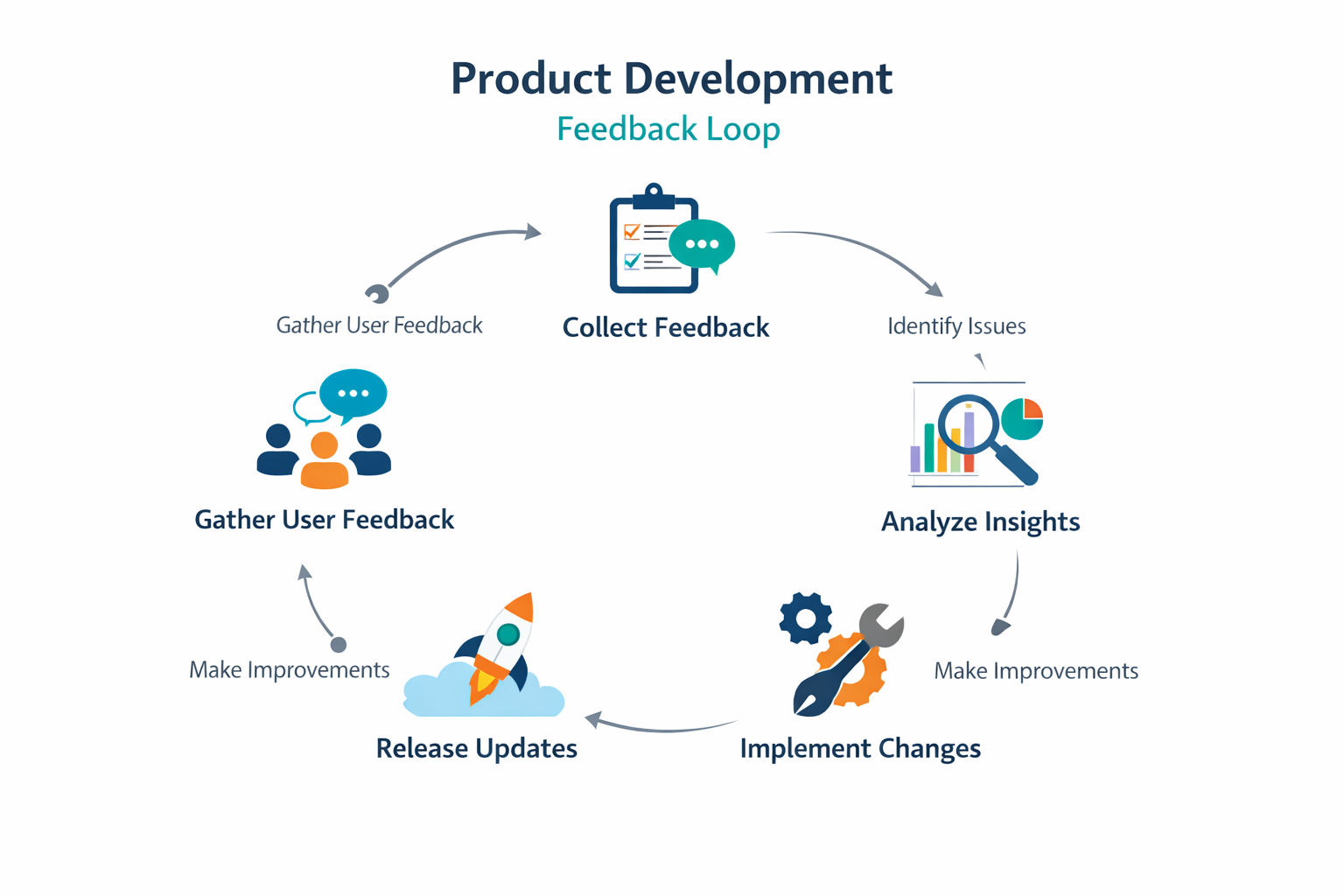 Product Development
Feedback Loop

Gather User Feedback

Collect Feedback

Identify Issues

Gather User Feedback

Analyze Insights

Make Improvements

Make Improvements

Release Updates

Implement Changes